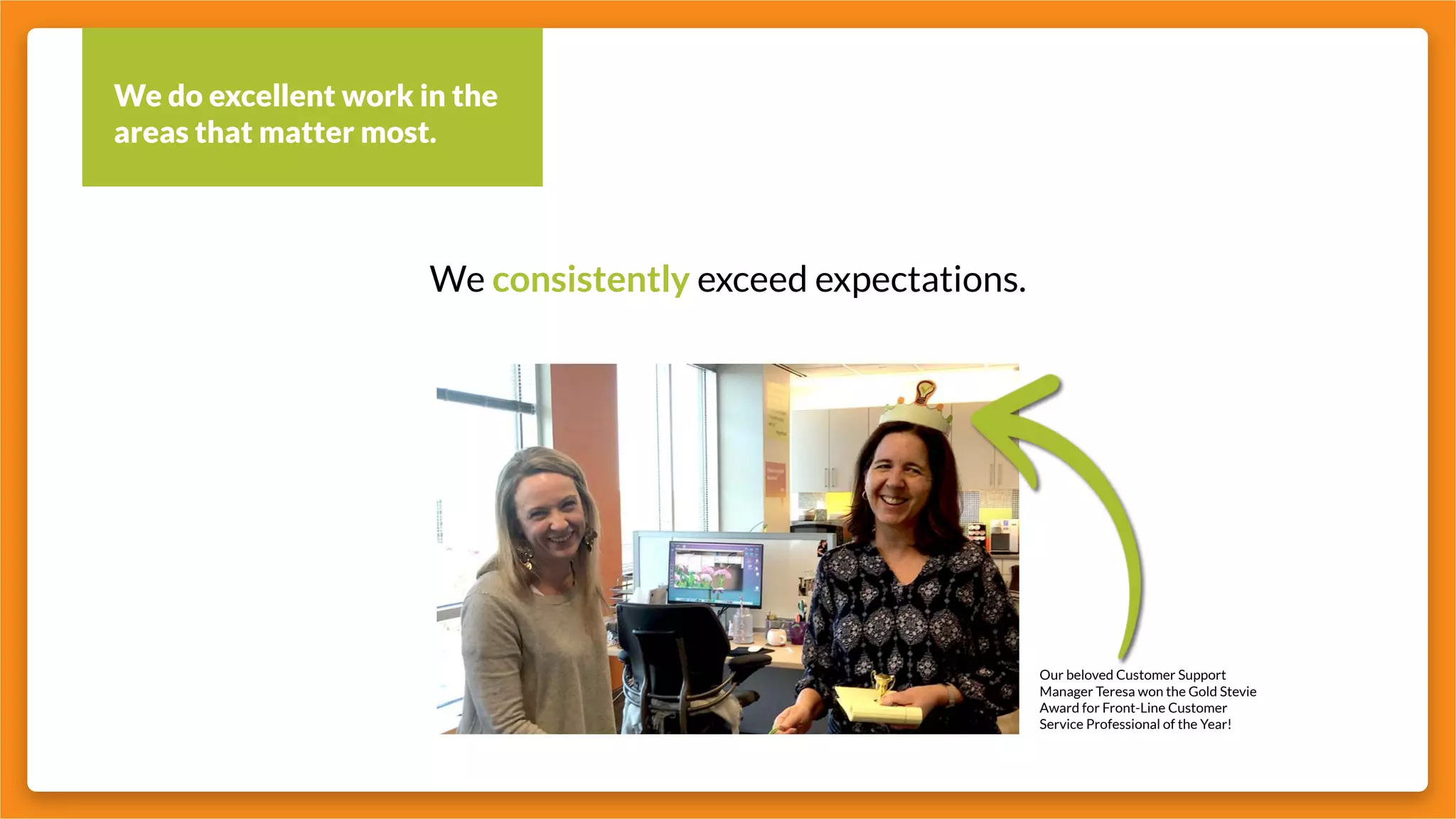 We do excellent work in the areas that matter most.

We consistently exceed expectations.

Our beloved Customer Support Manager Teresa won the Gold Stevie Award for Front-Line Customer Service Professional of the Year!